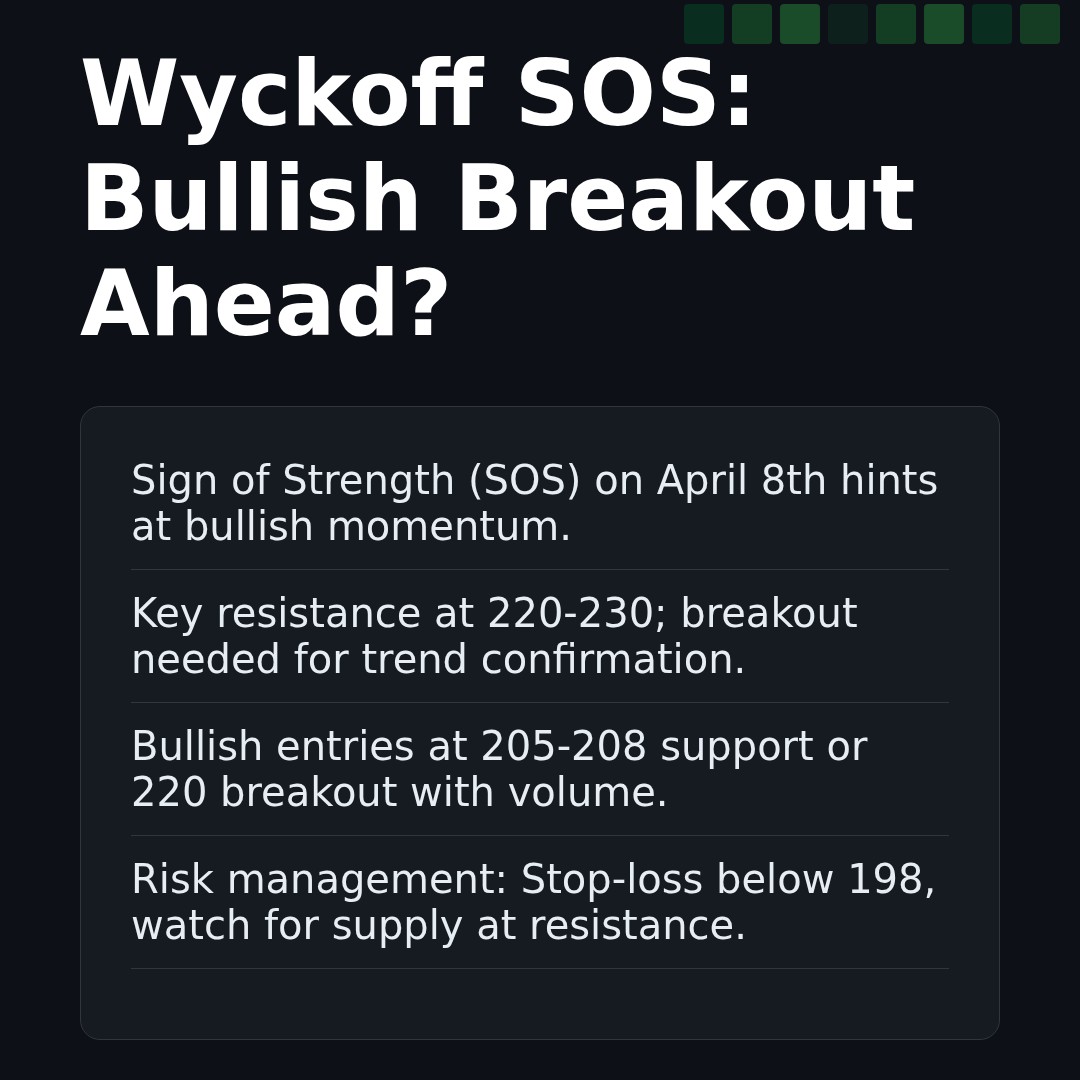 Wyckoff SOS: Bullish Breakout Ahead?

Sign of Strength (SOS) on April 8th hints at bullish momentum.

Key resistance at 220-230; breakout needed for trend confirmation.

Bullish entries at 205-208 support or 220 breakout with volume.

Risk management: Stop-loss below 198, watch for supply at resistance.